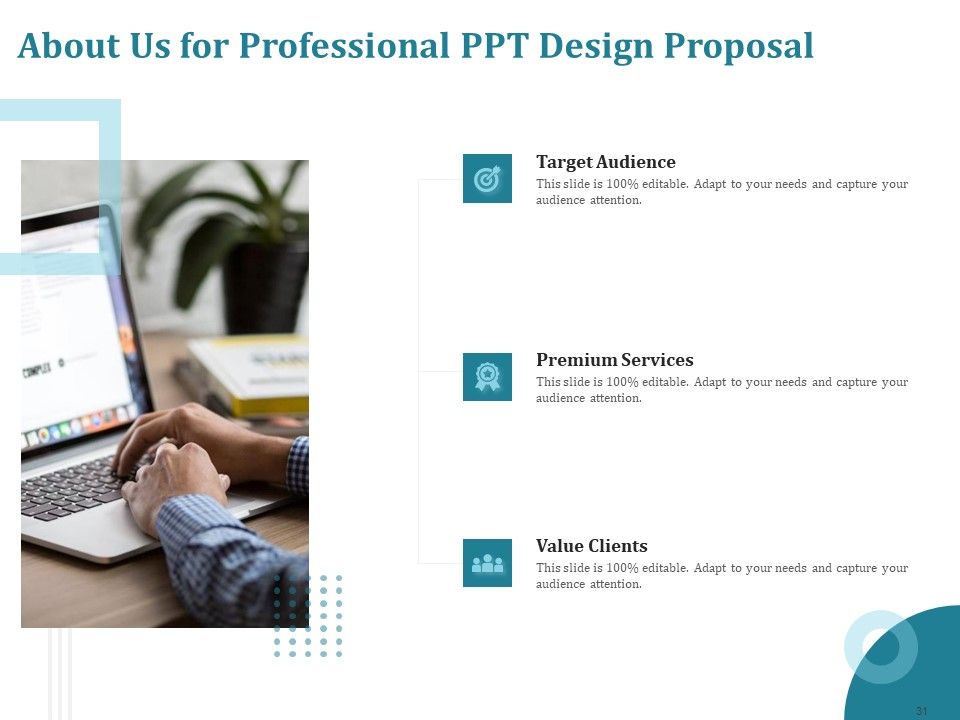 About Us for Professional PPT Design Proposal

Target Audience
This slide is 100% editable. Adapt to your needs and capture your audience attention.

Premium Services
This slide is 100% editable. Adapt to your needs and capture your audience attention.

Value Clients
This slide is 100% editable. Adapt to your needs and capture your audience attention.

31